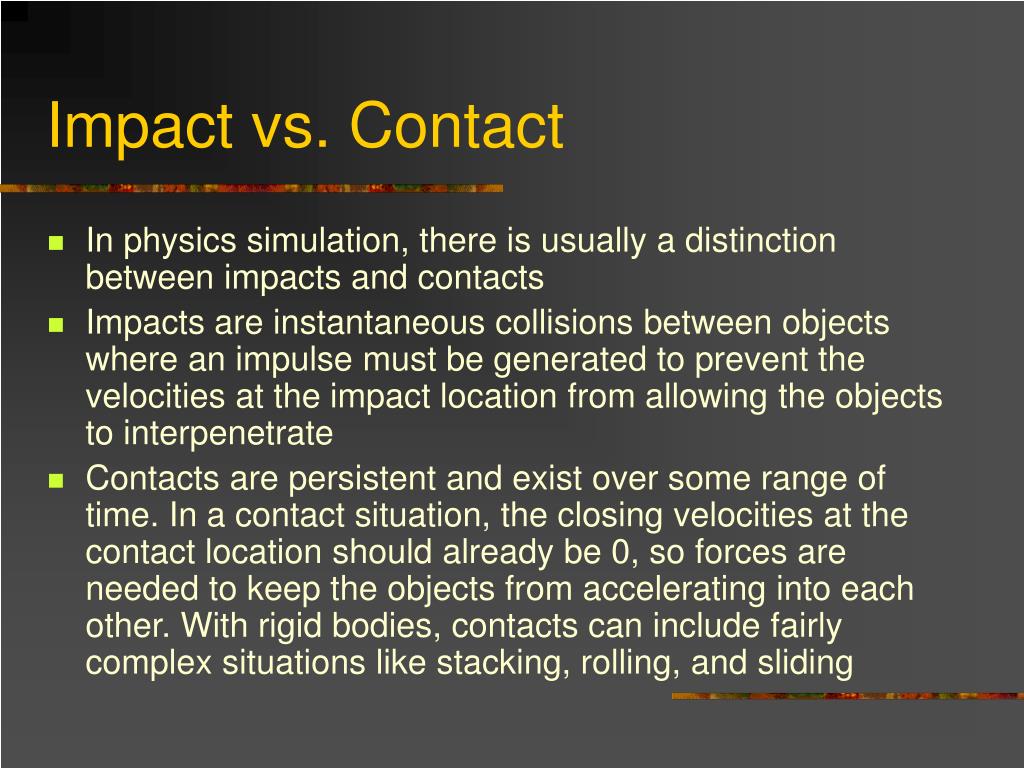 Impact vs. Contact

- In physics simulation, there is usually a distinction between impacts and contacts
- Impacts are instantaneous collisions between objects where an impulse must be generated to prevent the velocities at the impact location from allowing the objects to interpenetrate
- Contacts are persistent and exist over some range of time. In a contact situation, the closing velocities at the contact location should already be 0, so forces are needed to keep the objects from accelerating into each other. With rigid bodies, contacts can include fairly complex situations like stacking, rolling, and sliding